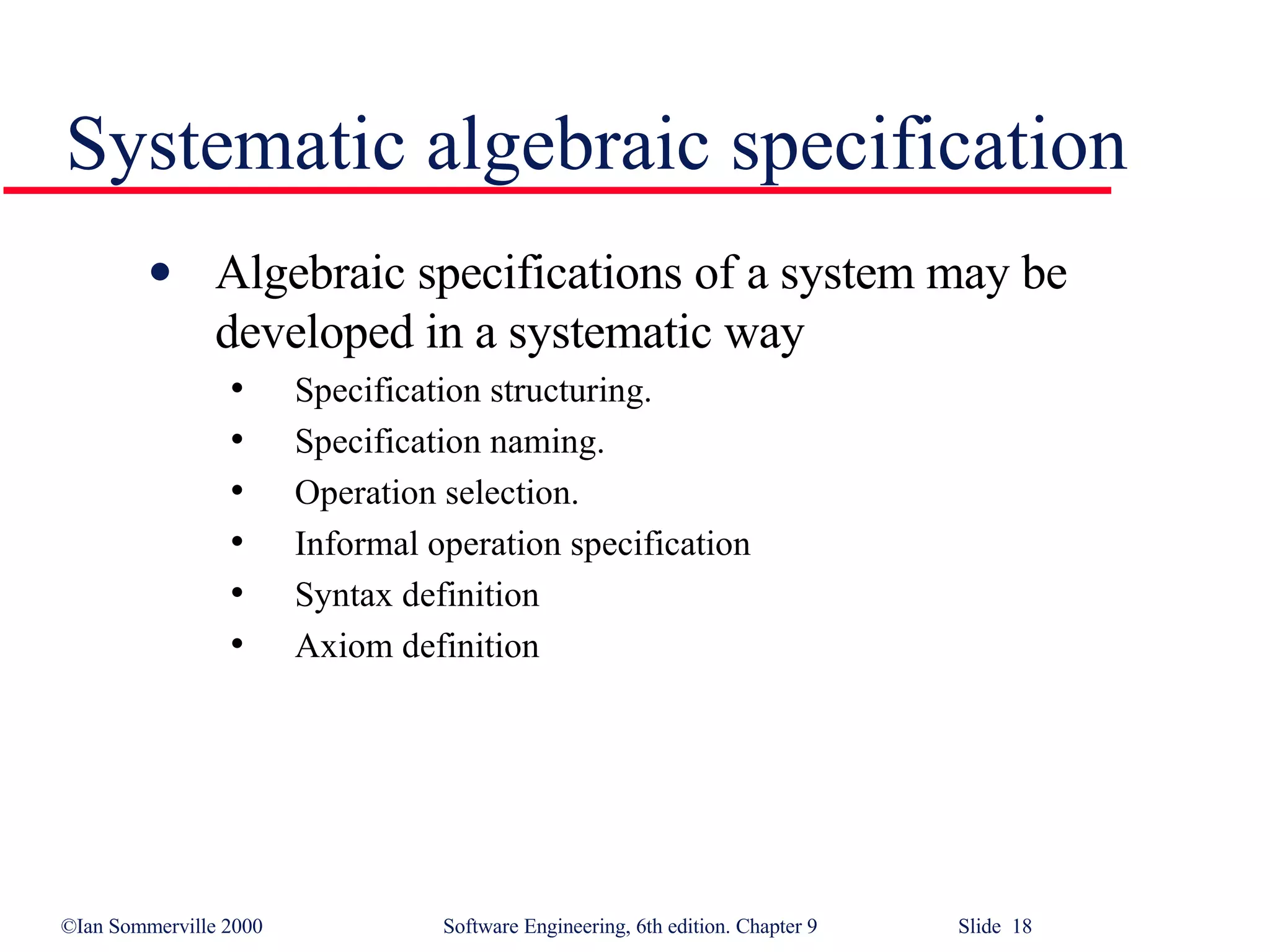 Systematic algebraic specification

• Algebraic specifications of a system may be developed in a systematic way
  • Specification structuring.
  • Specification naming.
  • Operation selection.
  • Informal operation specification
  • Syntax definition
  • Axiom definition

©Ian Sommerville 2000 Software Engineering, 6th edition. Chapter 9 Slide 18